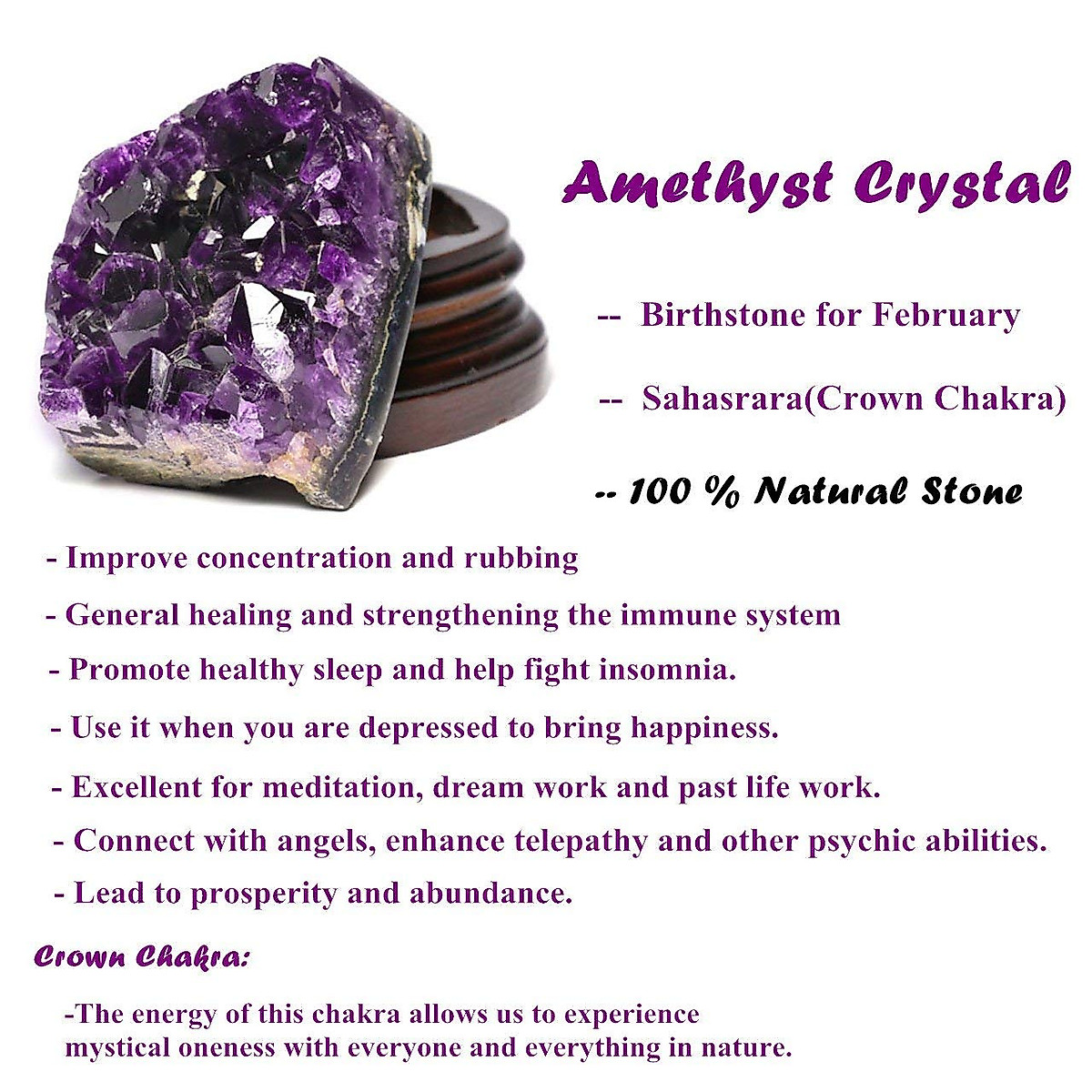 Amethyst Crystal

-- Birthstone for February

-- Sahasrara(Crown Chakra)

-- 100 % Natural Stone

- Improve concentration and rubbing

- General healing and strengthening the immune system

- Promote healthy sleep and help fight insomnia.

- Use it when you are depressed to bring happiness.

- Excellent for meditation, dream work and past life work.

- Connect with angels, enhance telepathy and other psychic abilities.

- Lead to prosperity and abundance.

Crown Chakra:

-The energy of this chakra allows us to experience mystical oneness with everyone and everything in nature.